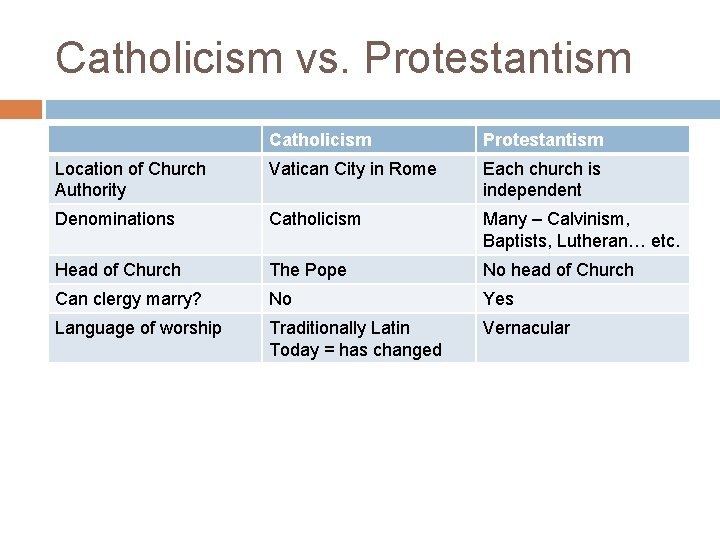 Catholicism vs. Protestantism

| | Catholicism | Protestantism |
|---|---|---|
| Location of Church Authority | Vatican City in Rome | Each church is independent |
| Denominations | Catholicism | Many – Calvinism, Baptists, Lutheran… etc. |
| Head of Church | The Pope | No head of Church |
| Can clergy marry? | No | Yes |
| Language of worship | Traditionally Latin Today = has changed | Vernacular |